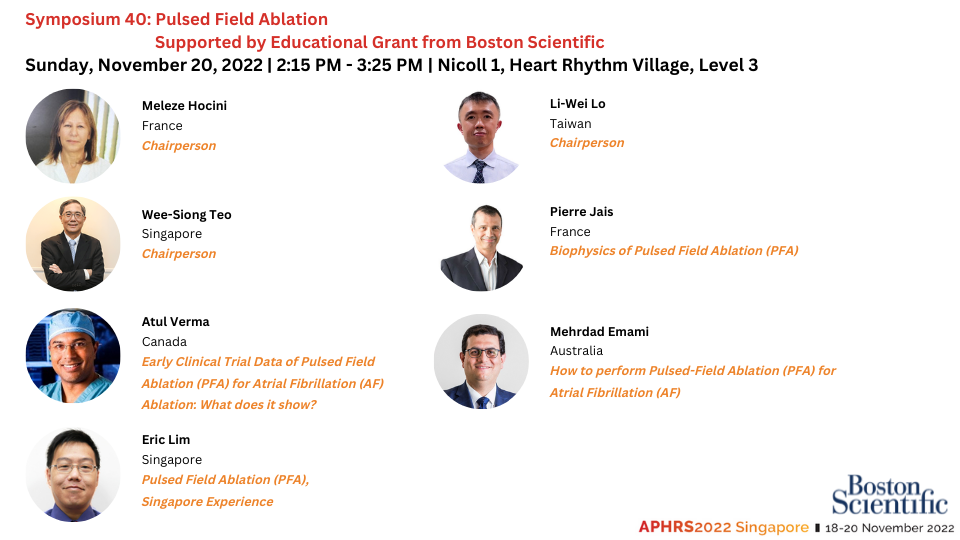 Symposium 40: Pulsed Field Ablation
Supported by Educational Grant from Boston Scientific
Sunday, November 20, 2022 | 2:15 PM - 3:25 PM | Nicoll 1, Heart Rhythm Village, Level 3

Meleze Hocini
France
Chairperson

Wee-Siong Teo
Singapore
Chairperson

Atul Verma
Canada
Early Clinical Trial Data of Pulsed Field Ablation (PFA) for Atrial Fibrillation (AF) Ablation: What does it show?

Eric Lim
Singapore
Pulsed Field Ablation (PFA), Singapore Experience

Li-Wei Lo
Taiwan
Chairperson

Pierre Jais
France
Biophysics of Pulsed Field Ablation (PFA)

Mehrdad Emami
Australia
How to perform Pulsed-Field Ablation (PFA) for Atrial Fibrillation (AF)

Boston Scientific

APHRS2022 Singapore | 18-20 November 2022